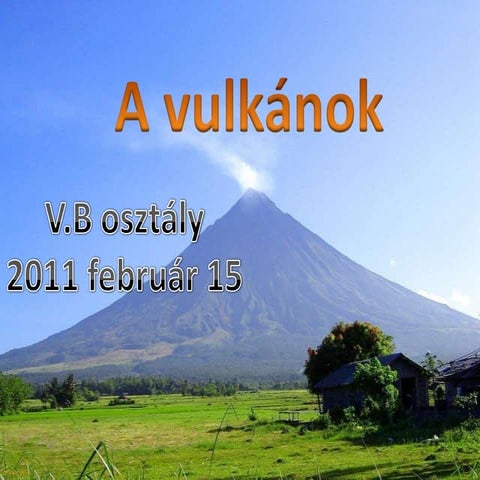 A vulkánok

V.B osztály
2011 február 15